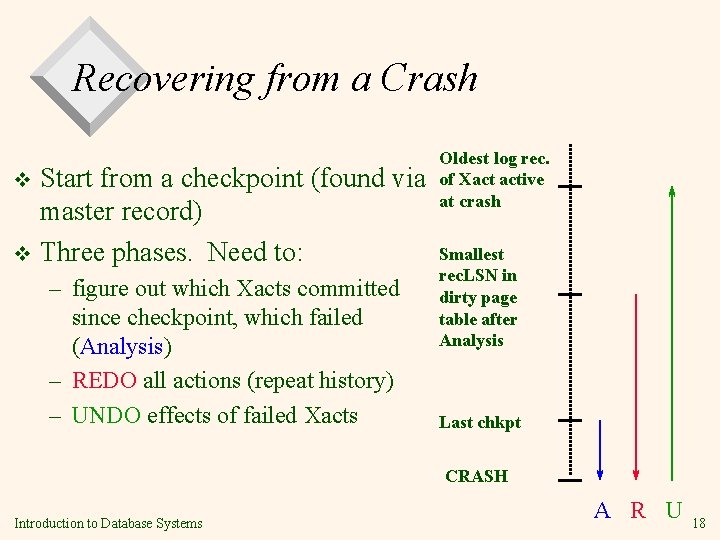 Recovering from a Crash

❖ Start from a checkpoint (found via master record)

❖ Three phases. Need to:

– figure out which Xacts committed since checkpoint, which failed (Analysis)

– REDO all actions (repeat history)

– UNDO effects of failed Xacts

Oldest log rec. of Xact active at crash

Smallest recLSN in dirty page table after Analysis

Last chkpt

CRASH

A R U

Introduction to Database Systems

18